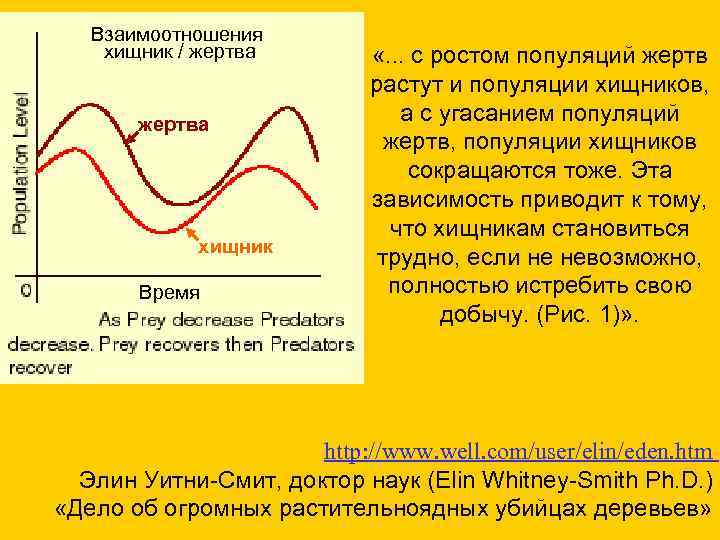 Взаимоотношения хищник / жертва

Population Level

жертва

хищник

0

Время

As Prey decrease Predators decrease. Prey recovers then Predators recover

«... с ростом популяций жертв растут и популяции хищников, а с угасанием популяций жертв, популяции хищников сокращаются тоже. Эта зависимость приводит к тому, что хищникам становиться трудно, если не невозможно, полностью истребить свою добычу. (Рис. 1)».

http://www.well.com/user/elin/eden.htm
Элин Уитни-Смит, доктор наук (Elin Whitney-Smith Ph.D.)
«Дело об огромных растительноядных убийцах деревьев»